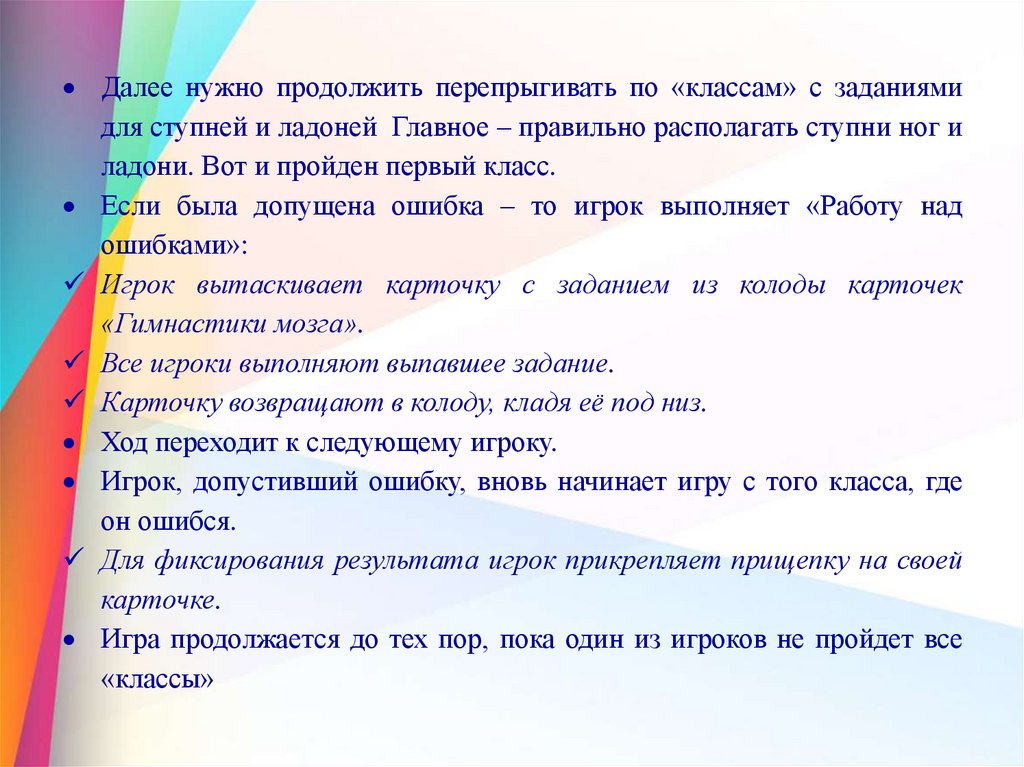 • Далее нужно продолжить перепрыгивать по «классам» с заданиями для ступней и ладоней Главное – правильно располагать ступни ног и ладони. Вот и пройден первый класс.
• Если была допущена ошибка – то игрок выполняет «Работу над ошибками»:
✓ Игрок вытаскивает карточку с заданием из колоды карточек «Гимнастики мозга».
✓ Все игроки выполняют выпавшее задание.
✓ Карточку возвращают в колоду, кладя её под низ.
• Ход переходит к следующему игроку.
• Игрок, допустивший ошибку, вновь начинает игру с того класса, где он ошибся.
✓ Для фиксирования результата игрок прикрепляет прищепку на своей карточке.
• Игра продолжается до тех пор, пока один из игроков не пройдет все «классы»